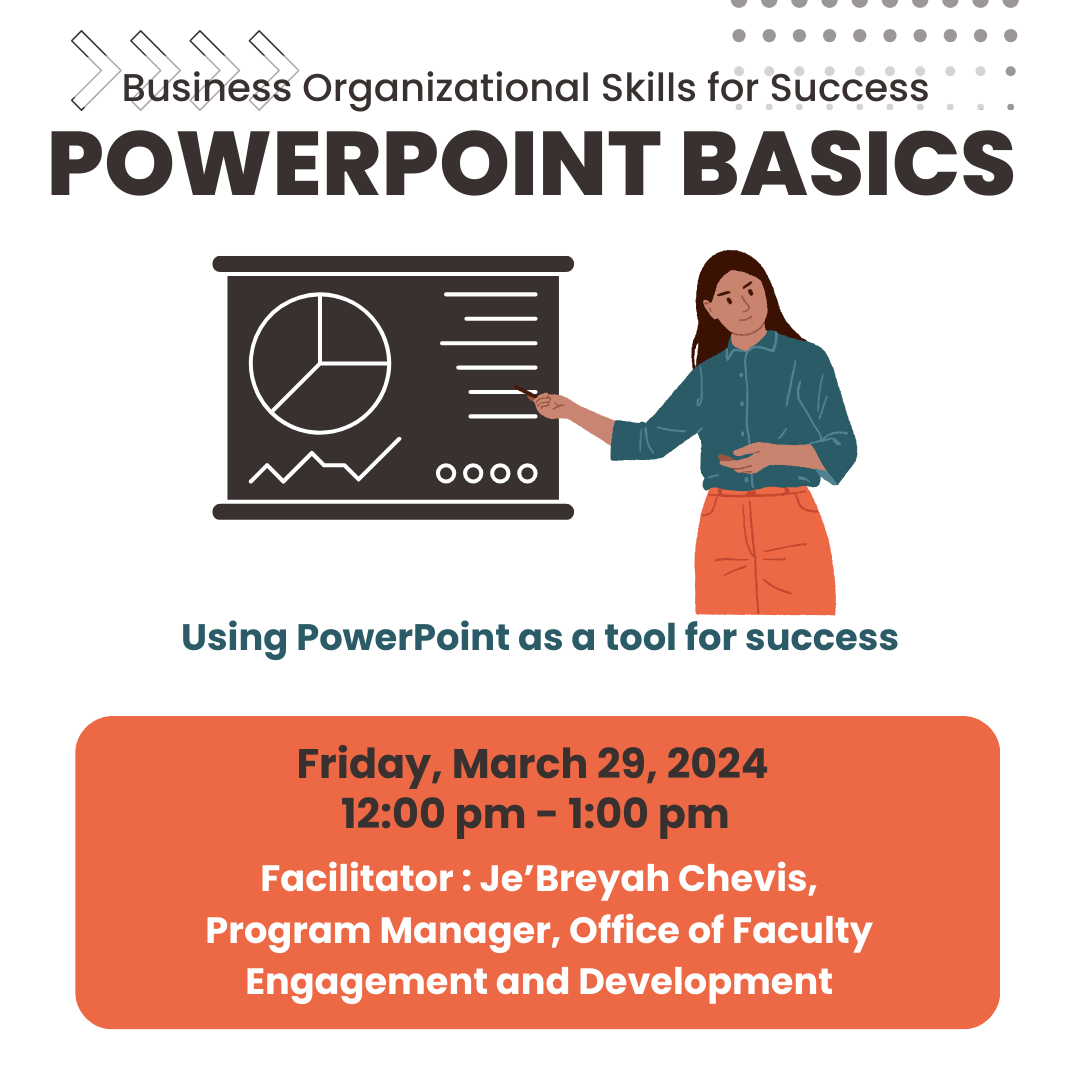 Business Organizational Skills for Success
POWERPOINT BASICS

Using PowerPoint as a tool for success

Friday, March 29, 2024
12:00 pm - 1:00 pm
Facilitator : Je’Breyah Chevis, Program Manager, Office of Faculty Engagement and Development